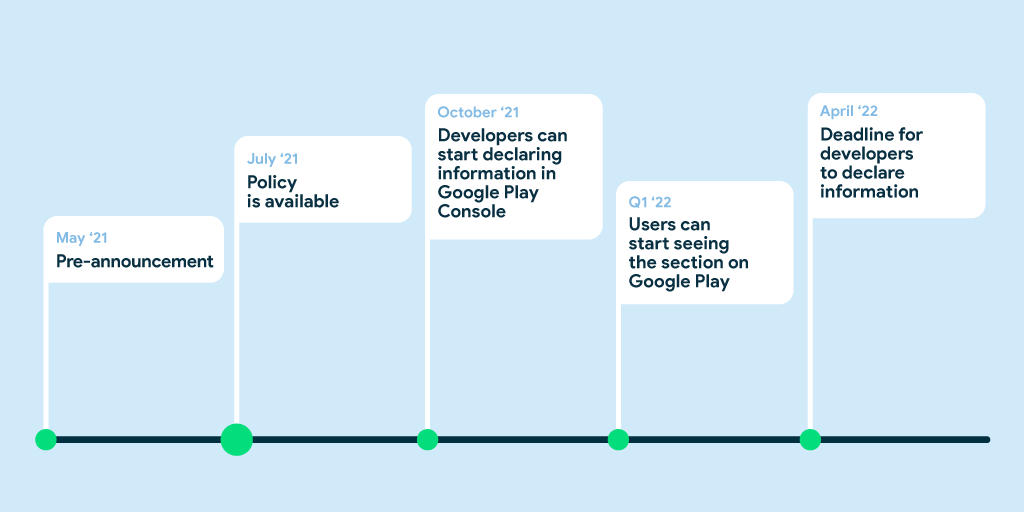 May ‘21
Pre-announcement

July ‘21
Policy is available

October ‘21
Developers can start declaring information in Google Play Console

Q1 ‘22
Users can start seeing the section on Google Play

April ‘22
Deadline for developers to declare information